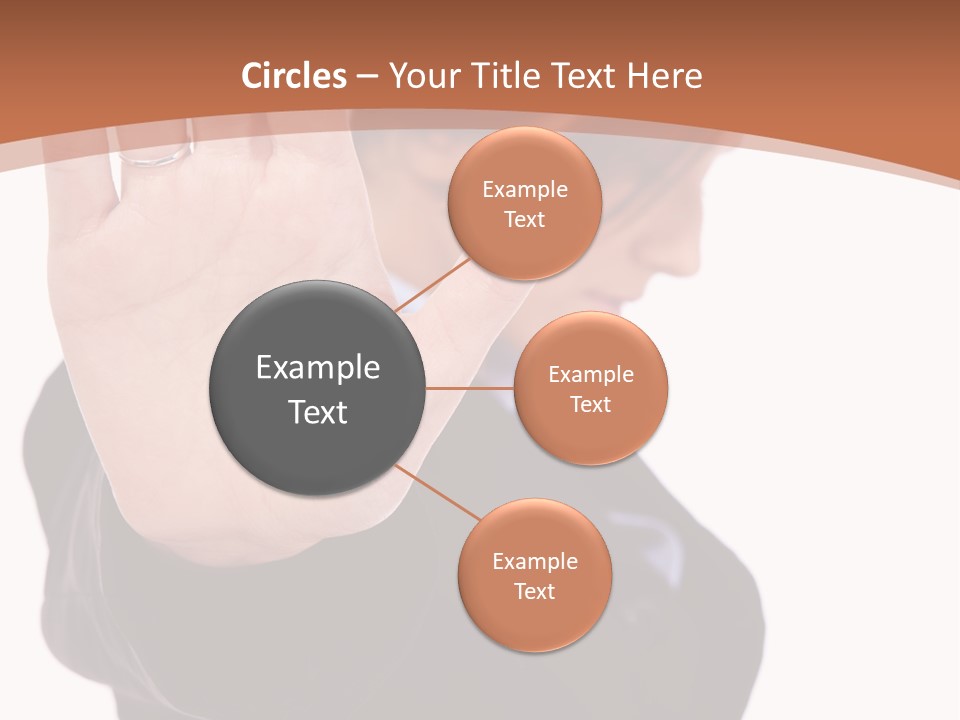 Circles – Your Title Text Here

Example Text

Example Text

Example Text

Example Text